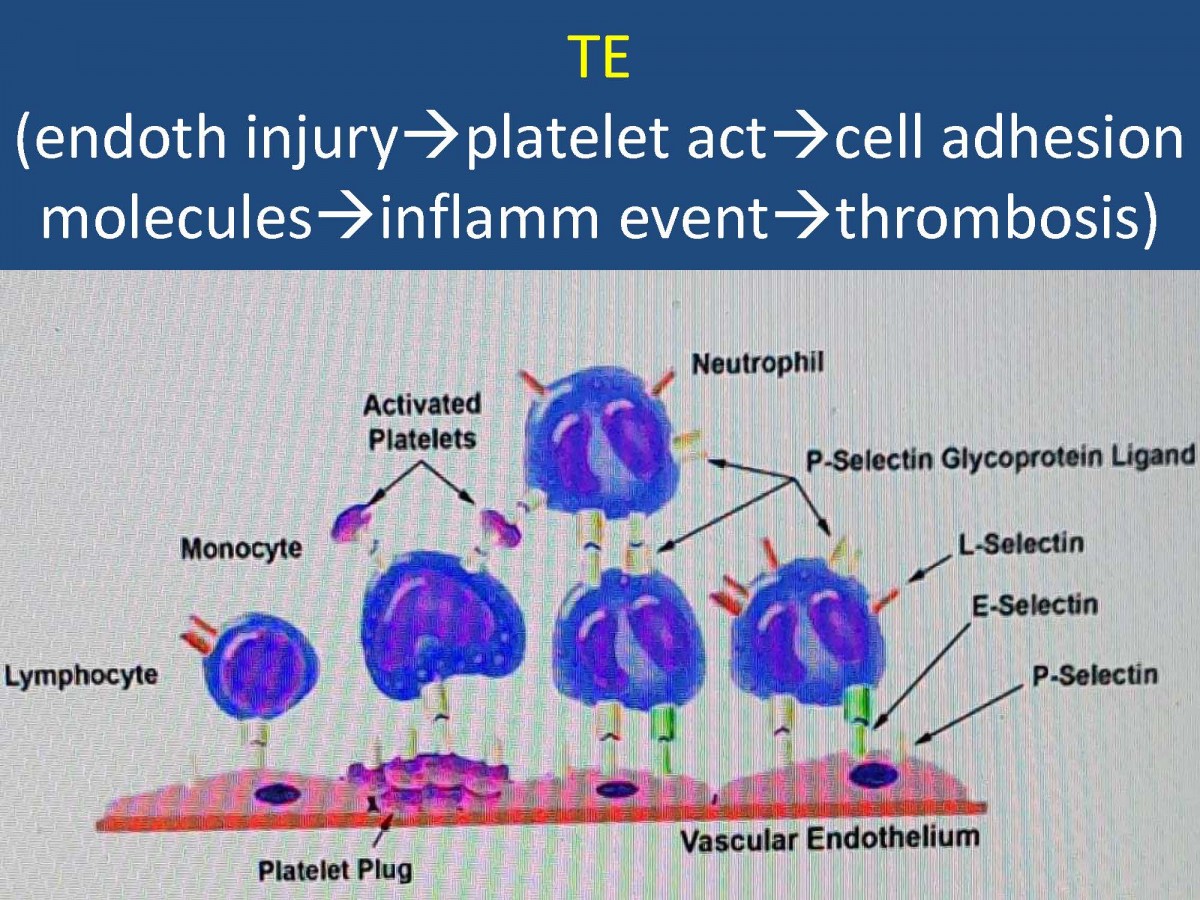 TE
(endoth injury→platelet act→cell adhesion molecules→inflamm event→thrombosis)

Neutrophil
Activated Platelets
P-Selectin Glycoprotein Ligand
Monocyte
L-Selectin
E-Selectin
Lymphocyte
P-Selectin
Vascular Endothelium
Platelet Plug